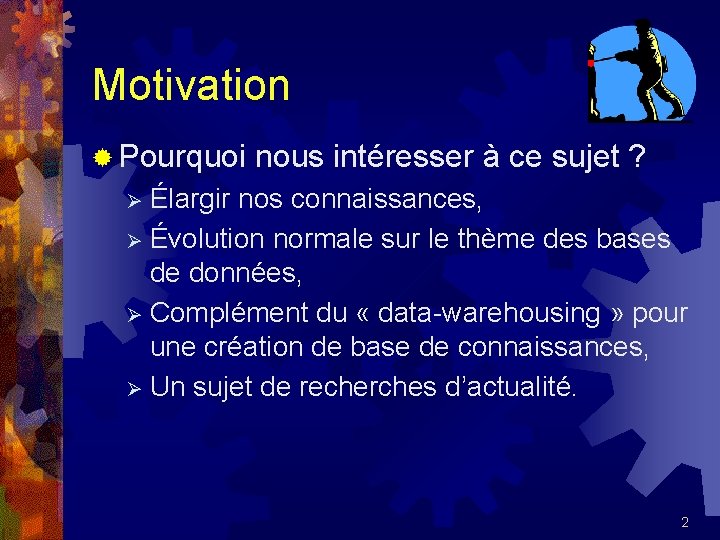 Motivation

Pourquoi nous intéresser à ce sujet ?

Élargir nos connaissances,

Évolution normale sur le thème des bases de données,

Complément du « data-warehousing » pour une création de base de connaissances,

Un sujet de recherches d'actualité.

2